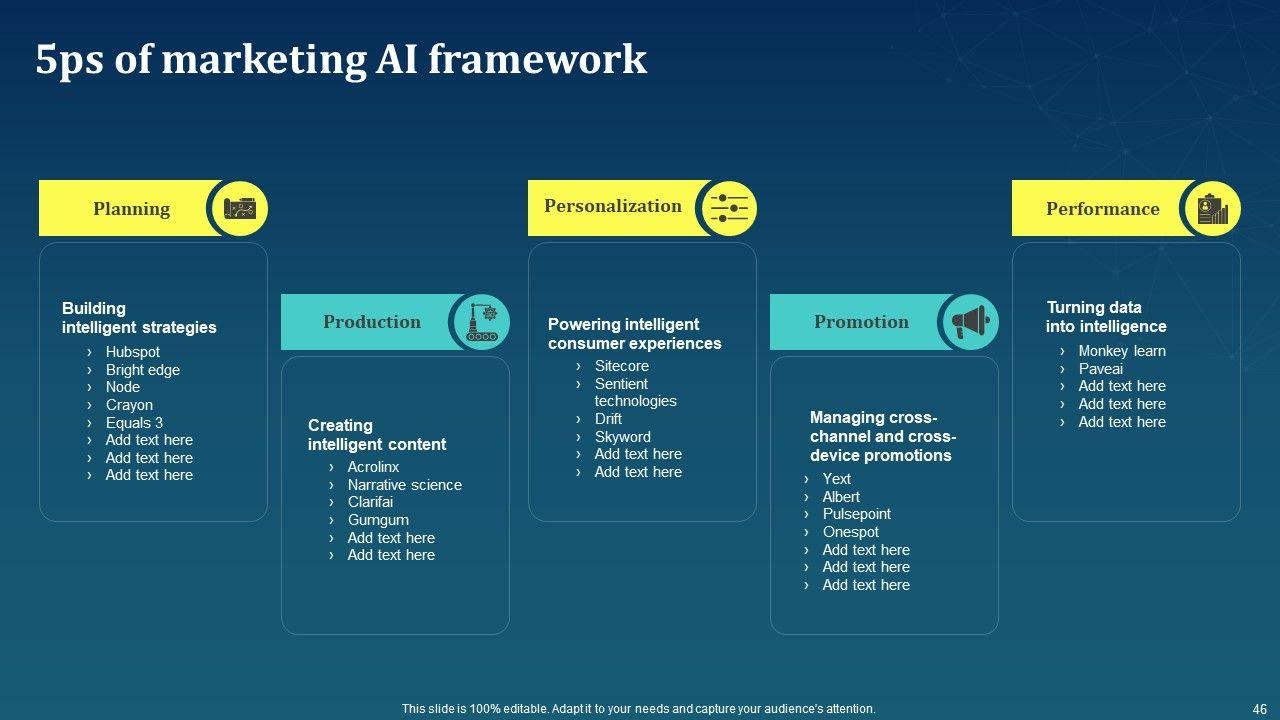 5ps of marketing AI framework

Planning

Building intelligent strategies
› Hubspot
› Bright edge
› Node
› Crayon
› Equals 3
› Add text here
› Add text here
› Add text here

Production

Creating intelligent content
› Acrolinx
› Narrative science
› Clarifai
› Gumgum
› Add text here
› Add text here

Personalization

Powering intelligent consumer experiences
› Sitecore
› Sentient technologies
› Drift
› Skyword
› Add text here
› Add text here

Promotion

Managing cross-channel and cross-device promotions
› Yext
› Albert
› Pulsepoint
› Onespot
› Add text here
› Add text here
› Add text here

Performance

Turning data into intelligence
› Monkey learn
› Paveai
› Add text here
› Add text here
› Add text here

This slide is 100% editable. Adapt it to your needs and capture your audience's attention.

46